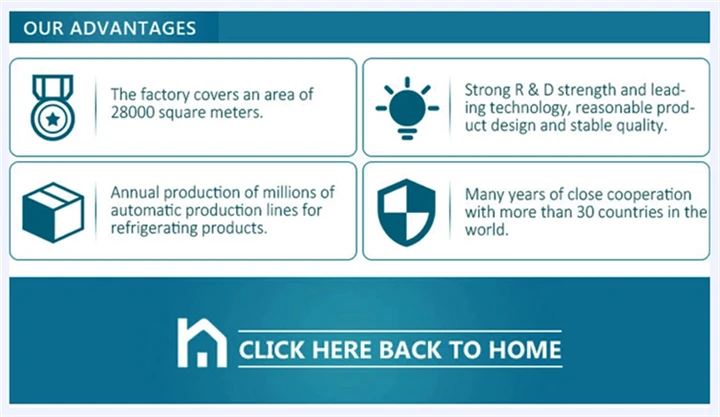 OUR ADVANTAGES

The factory covers an area of 28000 square meters.

Strong R & D strength and leading technology, reasonable product design and stable quality.

Annual production of millions of automatic production lines for refrigerating products.

Many years of close cooperation with more than 30 countries in the world.

CLICK HERE BACK TO HOME